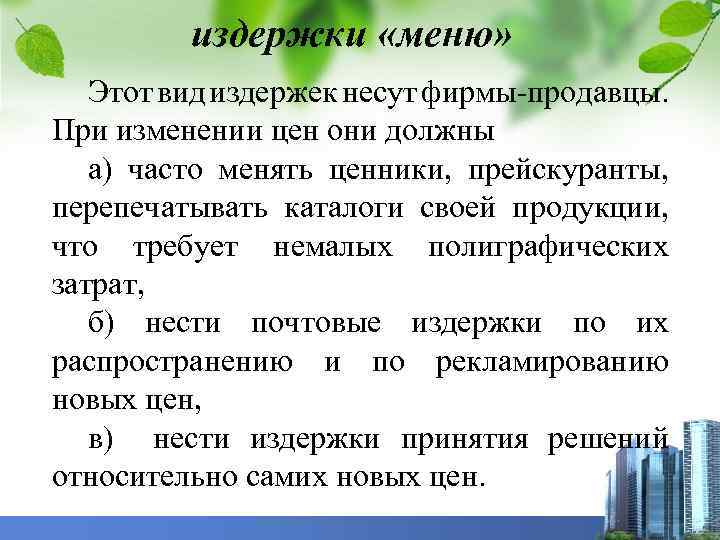 издержки «меню»

Этот вид издержек несут фирмы-продавцы. При изменении цен они должны

а) часто менять ценники, прейскуранты, перепечатывать каталоги своей продукции, что требует немалых полиграфических затрат,

б) нести почтовые издержки по их распространению и по рекламированию новых цен,

в) нести издержки принятия решений относительно самих новых цен.